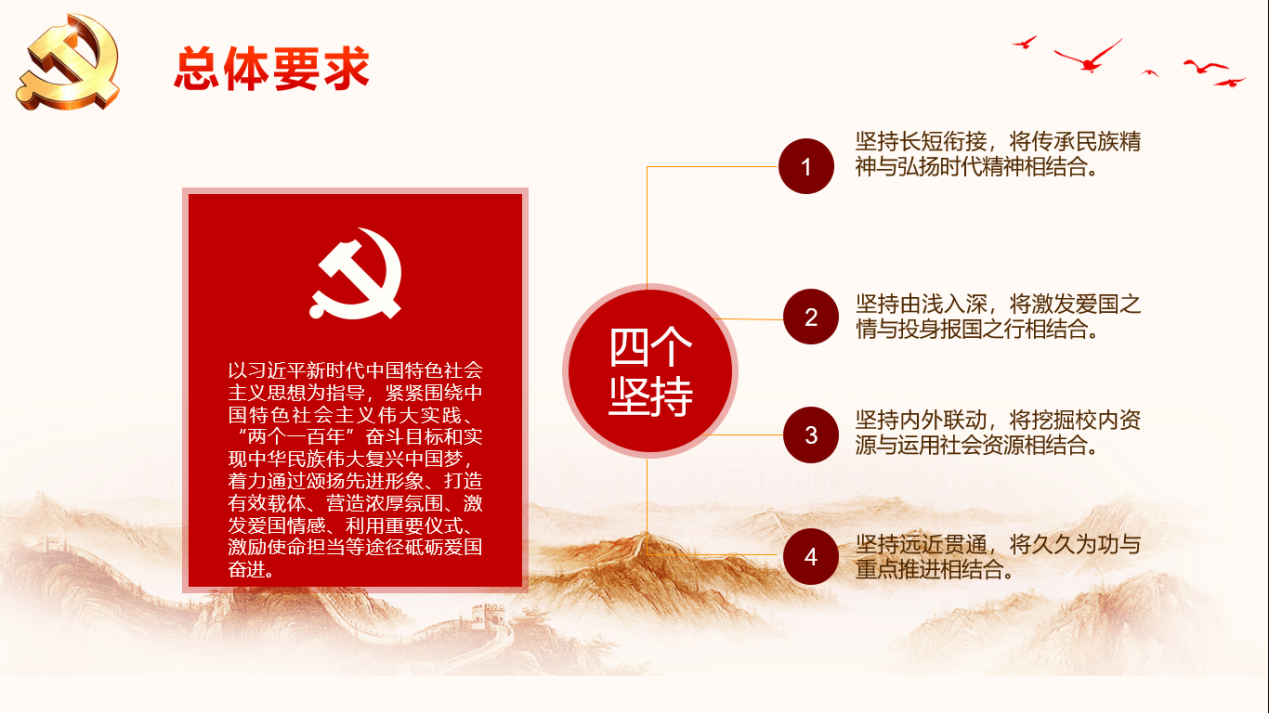 总体要求

以习近平新时代中国特色社会主义思想为指导，紧紧围绕中国特色社会主义伟大实践、“两个一百年”奋斗目标和实现中华民族伟大复兴中国梦，着力通过颂扬先进形象、打造有效载体、营造浓厚氛围、激发爱国情感、利用重要仪式、激励使命担当等途径砥砺爱国奋进。

四个坚持

1 坚持长短衔接，将传承民族精神与弘扬时代精神相结合。

2 坚持由浅入深，将激发爱国之情与投身报国之行相结合。

3 坚持内外联动，将挖掘校内资源与运用社会资源相结合。

4 坚持远近贯通，将久久为功与重点推进相结合。